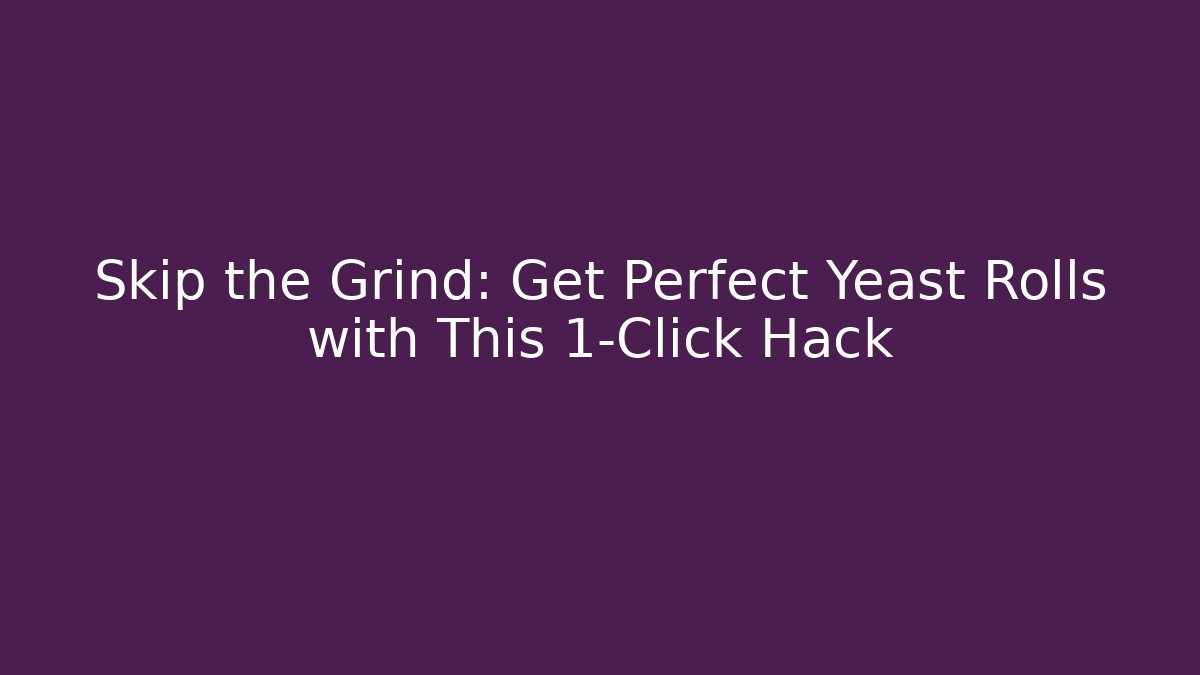 Skip the Grind: Get Perfect Yeast Rolls with This 1-Click Hack